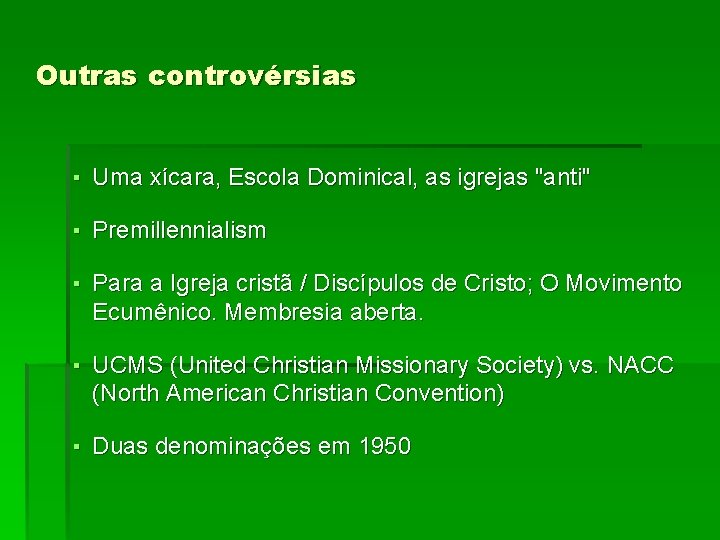 Outras controvérsias

▪ Uma xícara, Escola Dominical, as igrejas "anti"

▪ Premillennialism

▪ Para a Igreja cristã / Discípulos de Cristo; O Movimento Ecumênico. Membresia aberta.

▪ UCMS (United Christian Missionary Society) vs. NACC (North American Christian Convention)

▪ Duas denominações em 1950